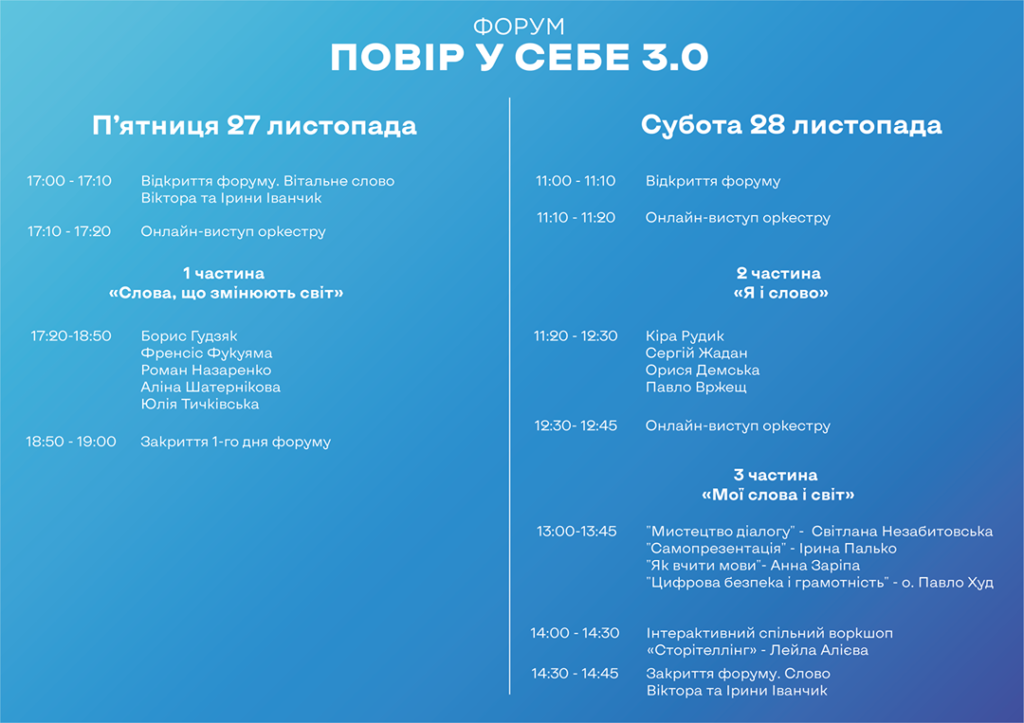 ФОРУМ
ПОВІР У СЕБЕ 3.0

П'ятниця 27 листопада

17:00 - 17:10 Відкриття форуму. Вітальне слово Віктора та Ірини Іванчик

17:10 - 17:20 Онлайн-виступ оркестру

1 частина
«Слова, що змінюють світ»

17:20-18:50 Борис Гудзяк
Френсіс Фукуяма
Роман Назаренко
Аліна Шатернікова
Юлія Тичківська

18:50 - 19:00 Закриття 1-го дня форуму

Субота 28 листопада

11:00 - 11:10 Відкриття форуму

11:10 - 11:20 Онлайн-виступ оркестру

2 частина
«Я і слово»

11:20 - 12:30 Кіра Рудик
Сергій Жадан
Орися Демська
Павло Вржещ

12:30- 12:45 Онлайн-виступ оркестру

3 частина
«Мої слова і світ»

13:00-13:45 "Мистецтво діалогу" - Світлана Незабитовська
"Самопрезентація" - Ірина Палько
"Як вчити мови"- Анна Заріпа
"Цифрова безпека і грамотність" - о. Павло Худ

14:00 - 14:30 Інтерактивний спільний воркшоп «Сторітеллінг» - Лейла Алієва

14:30 - 14:45 Закриття форуму. Слово Віктора та Ірини Іванчик